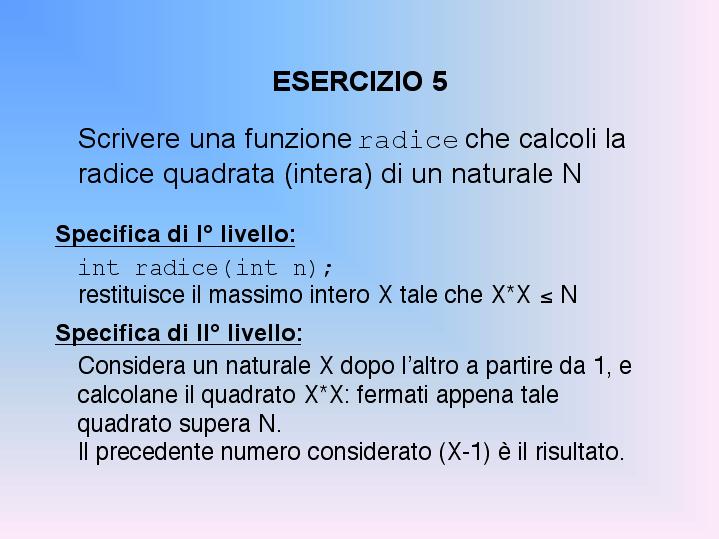 ESERCIZIO 5

Scrivere una funzione radice che calcoli la radice quadrata (intera) di un naturale N

Specifica di I° livello:

int radice(int n);
restituisce il massimo intero X tale che X*X ≤ N

Specifica di II° livello:

Considera un naturale X dopo l'altro a partire da 1, e calcolane il quadrato X*X: fermati appena tale quadrato supera N.
Il precedente numero considerato (X-1) è il risultato.